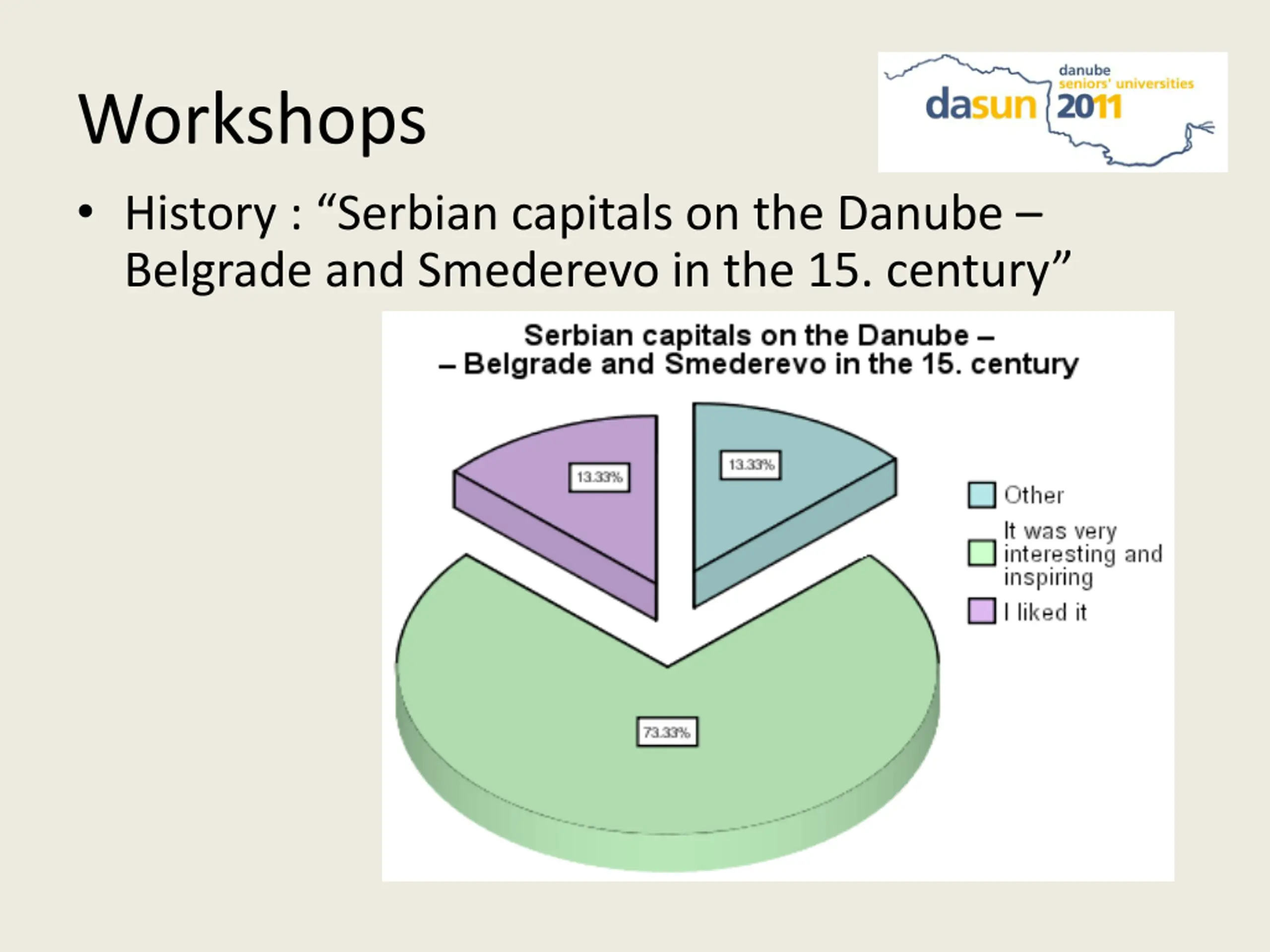 Workshops

danube seniors' universities
dasun 2011

• History : “Serbian capitals on the Danube – Belgrade and Smederevo in the 15. century”

Serbian capitals on the Danube –
– Belgrade and Smederevo in the 15. century

13.33%
13.33%
73.33%

Other
It was very interesting and inspiring
I liked it